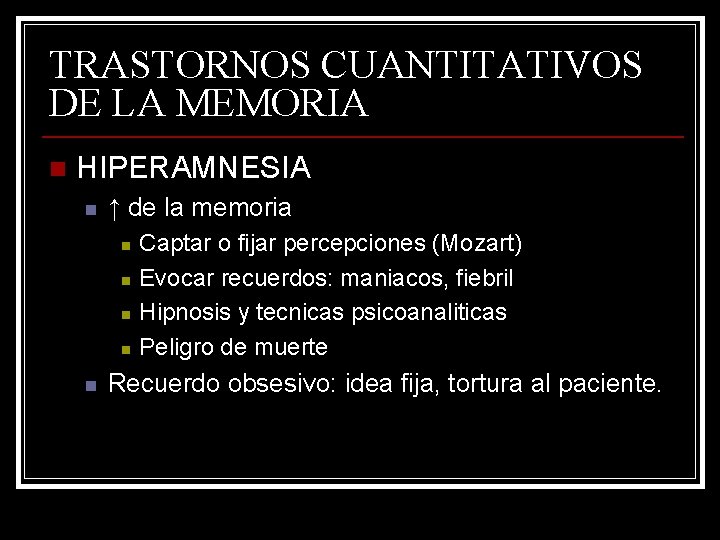 TRASTORNOS CUANTITATIVOS DE LA MEMORIA

HIPERAMNESIA

↑ de la memoria

Captar o fijar percepciones (Mozart)

Evocar recuerdos: maniacos, fiebril

Hipnosis y tecnicas psicoanaliticas

Peligro de muerte

Recuerdo obsesivo: idea fija, tortura al paciente.